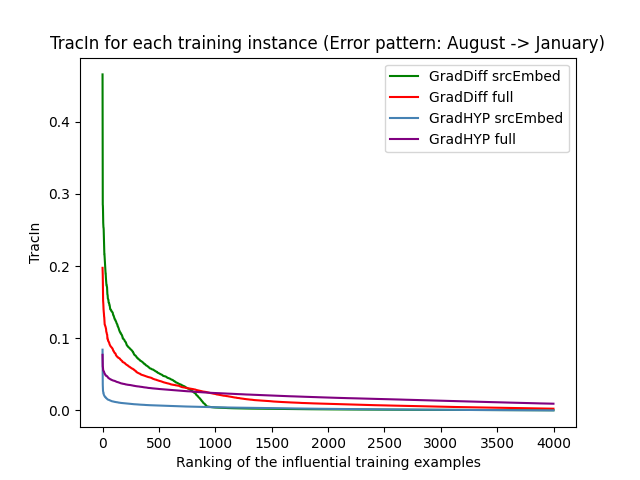 TracIn for each training instance (Error pattern: August -> January)

GradDiff srcEmbed
GradDiff full
GradHYP srcEmbed
GradHYP full

TracIn

0.4
0.3
0.2
0.1
0.0

0
500
1000
1500
2000
2500
3000
3500
4000

Ranking of the influential training examples